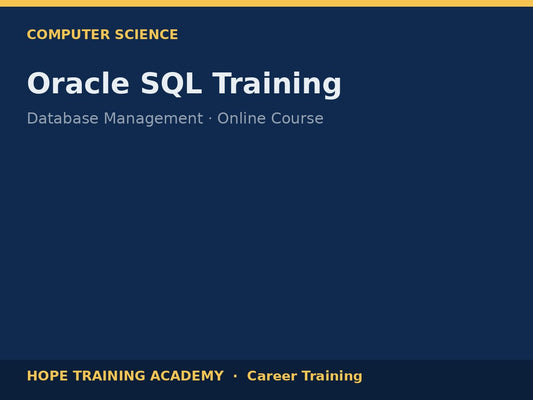 COMPUTER SCIENCE

Oracle SQL Training

Database Management · Online Course

HOPE TRAINING ACADEMY · Career Training